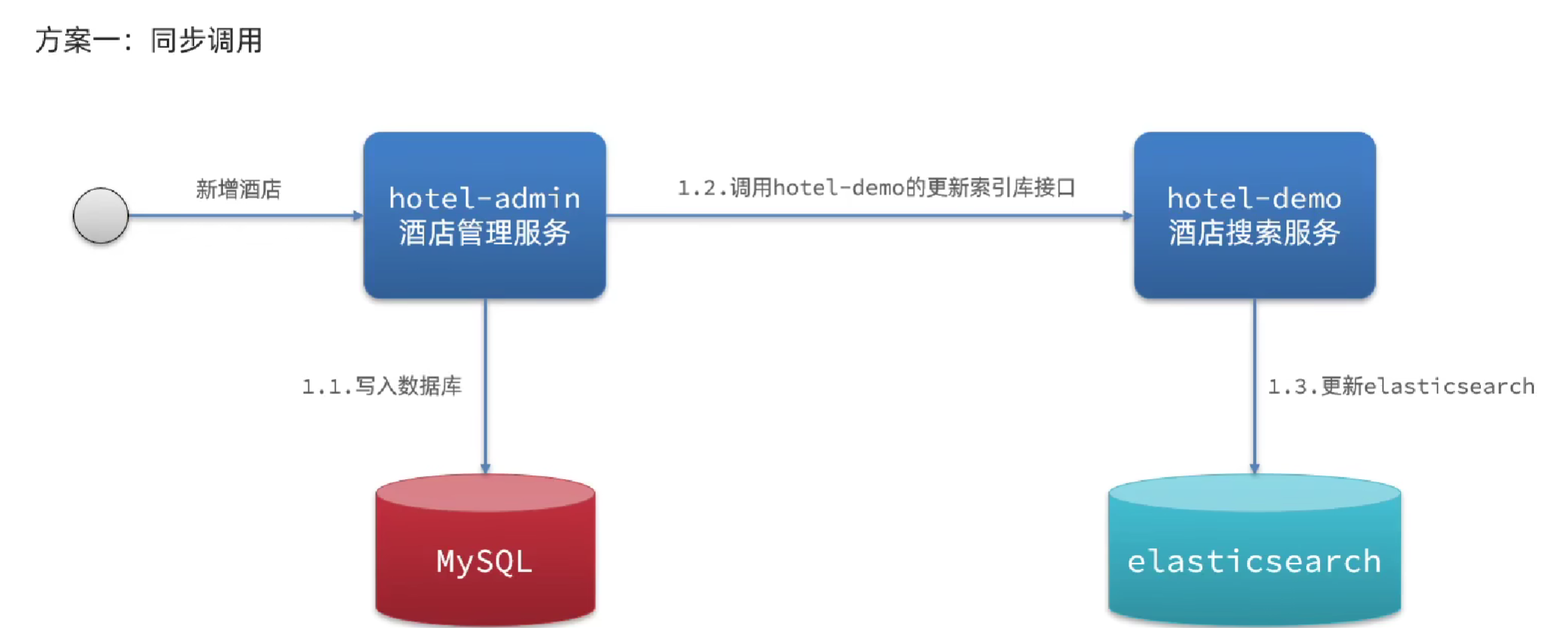 方案一：同步调用

新增酒店

hotel-admin
酒店管理服务

1.2.调用hotel-demo的更新索引库接口

hotel-demo
酒店搜索服务

1.1.写入数据库

1.3.更新elasticsearch

MySQL

elasticsearch